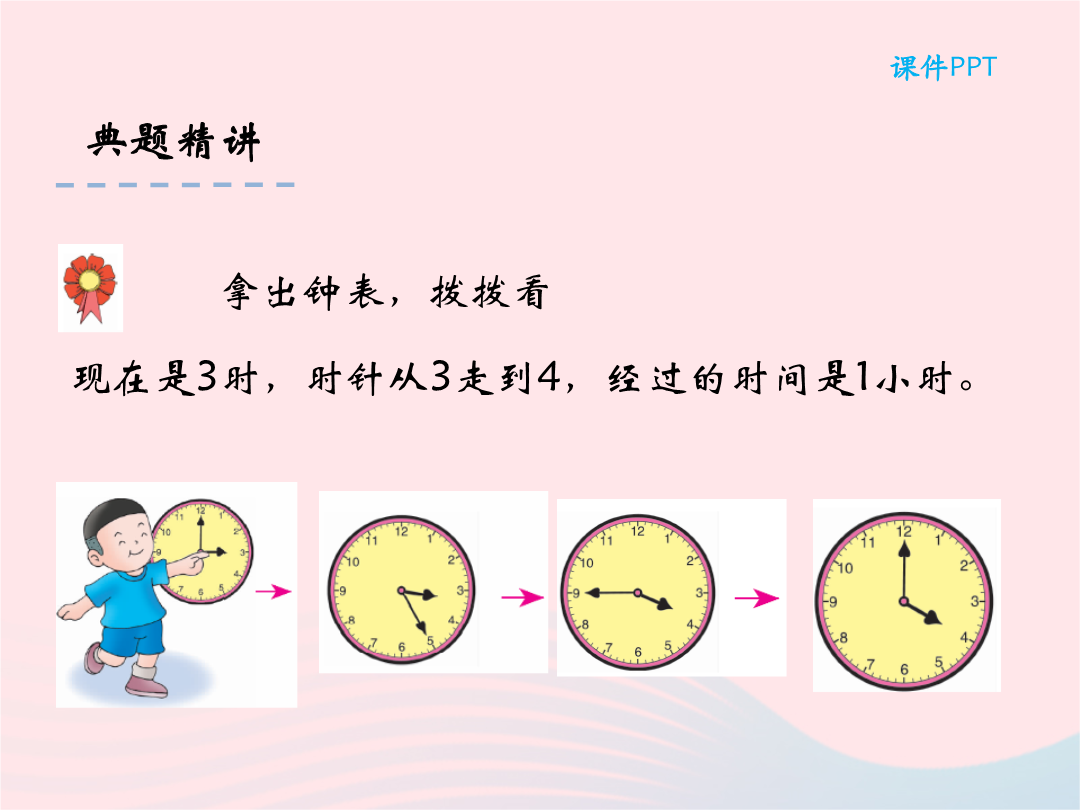 课件PPT

典题精讲

拿出钟表，拨拨看

现在是3时，时针从3走到4，经过的时间是1小时。

12 1 2 3 4 5 6 7 8 9 10 11

12 1 2 3 4 5 6 7 8 9 10 11

12 1 2 3 4 5 6 7 8 9 10 11

12 1 2 3 4 5 6 7 8 9 10 11